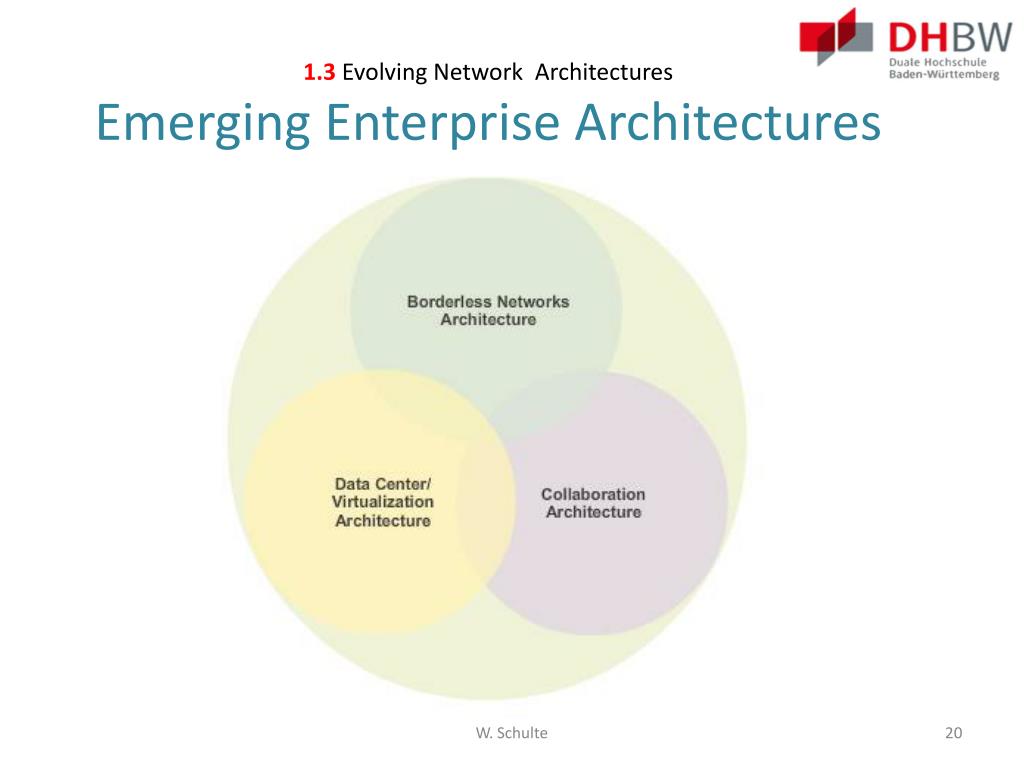 DHBW
Duale Hochschule
Baden-Württemberg

1.3 Evolving Network Architectures

Emerging Enterprise Architectures

Borderless Networks Architecture

Data Center/ Virtualization Architecture

Collaboration Architecture

W. Schulte

20